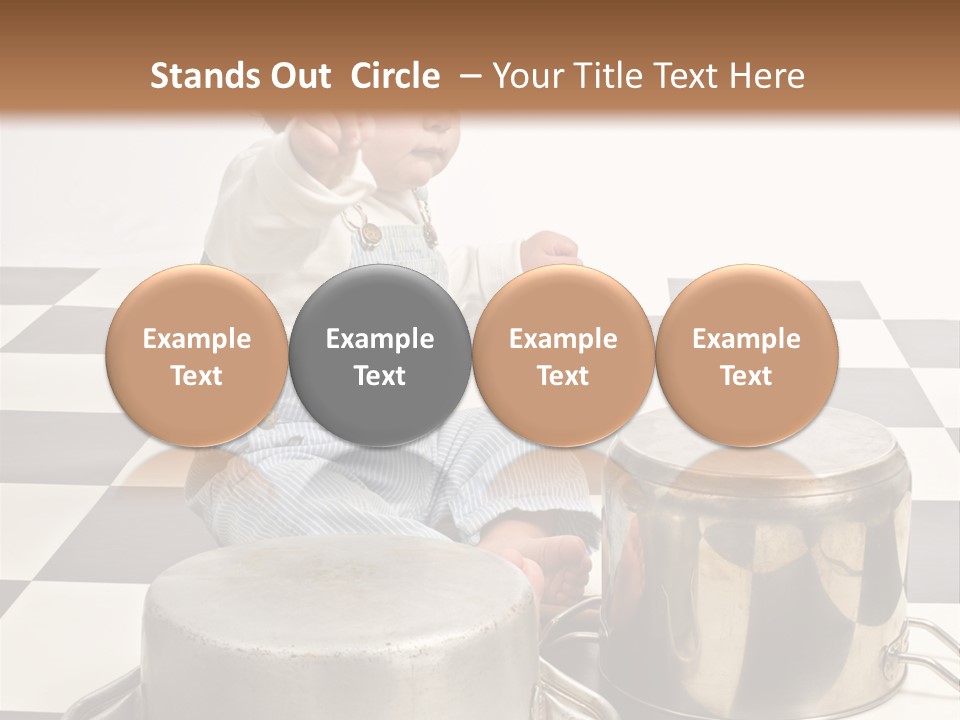 Stands Out Circle – Your Title Text Here

Example Text

Example Text

Example Text

Example Text